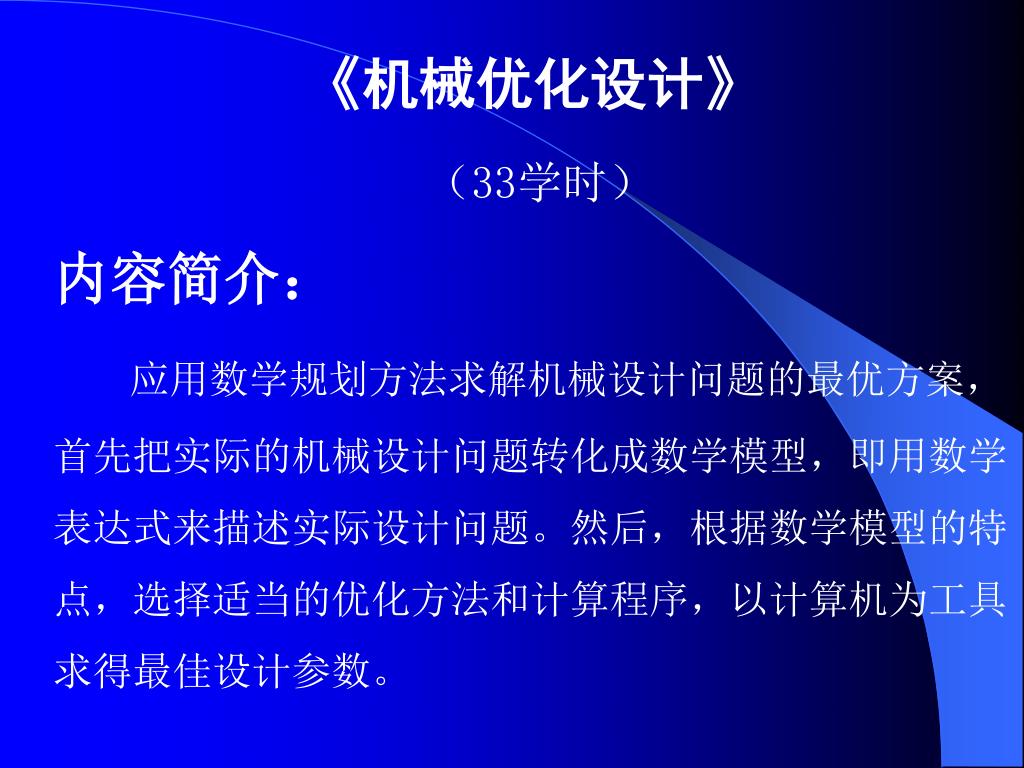 《机械优化设计》

（33学时）

内容简介：

应用数学规划方法求解机械设计问题的最优方案，首先把实际的机械设计问题转化成数学模型，即用数学表达式来描述实际设计问题。然后，根据数学模型的特点，选择适当的优化方法和计算程序，以计算机为工具求得最佳设计参数。